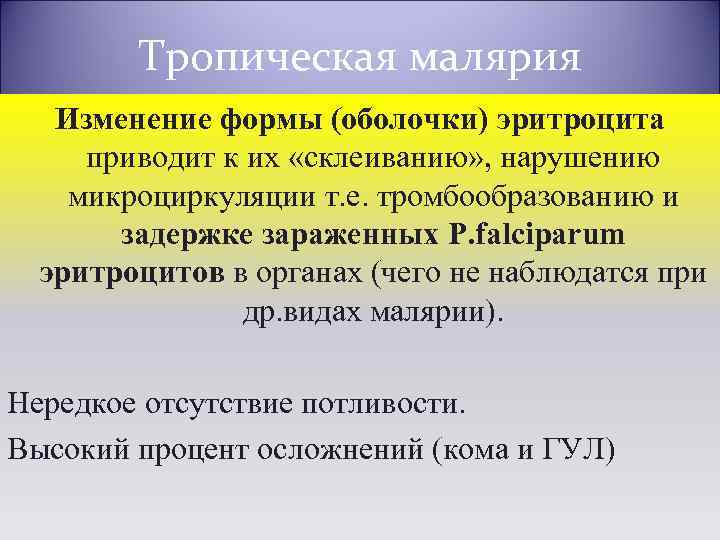 Тропическая малярия

Изменение формы (оболочки) эритроцита приводит к их «склеиванию», нарушению микроциркуляции т.е. тромбообразованию и задержке зараженных P.falciparum эритроцитов в органах (чего не наблюдатся при др.видах малярии).

Нередкое отсутствие потливости.

Высокий процент осложнений (кома и ГУЛ)